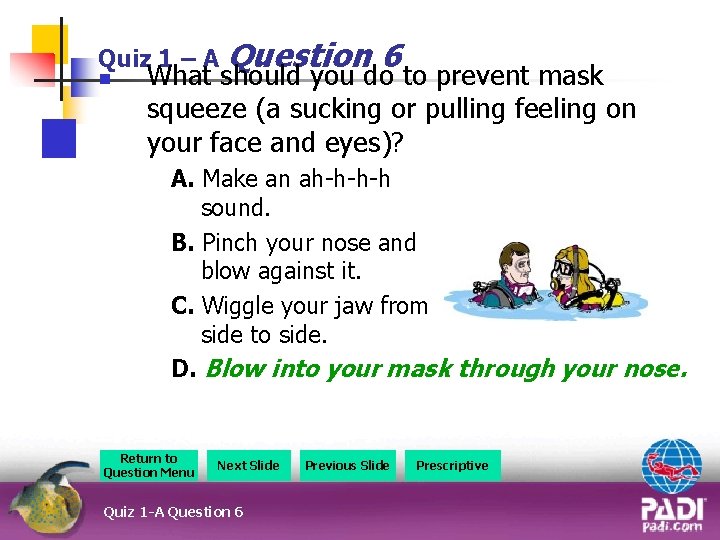 Quiz 1 – A Question 6

What should you do to prevent mask squeeze (a sucking or pulling feeling on your face and eyes)?

A. Make an ah-h-h-h sound.

B. Pinch your nose and blow against it.

C. Wiggle your jaw from side to side.

D. Blow into your mask through your nose.

Return to Question Menu

Next Slide

Previous Slide

Prescriptive

Quiz 1-A Question 6

PADI

padi.com